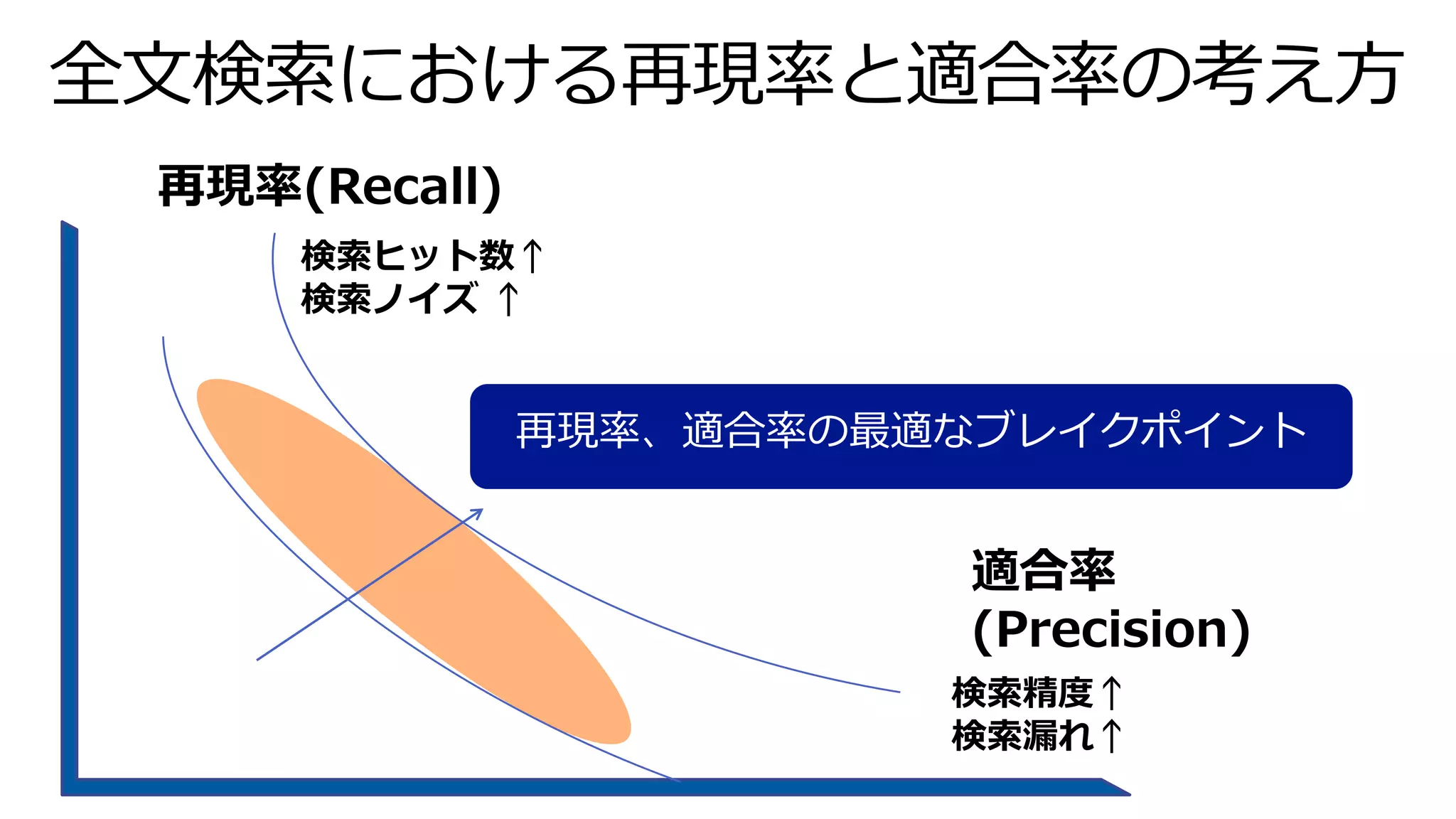 全文検索における再現率と適合率の考え方

再現率(Recall)

検索ヒット数↑
検索ノイズ ↑

再現率、適合率の最適なブレイクポイント

適合率
(Precision)

検索精度↑
検索漏れ↑